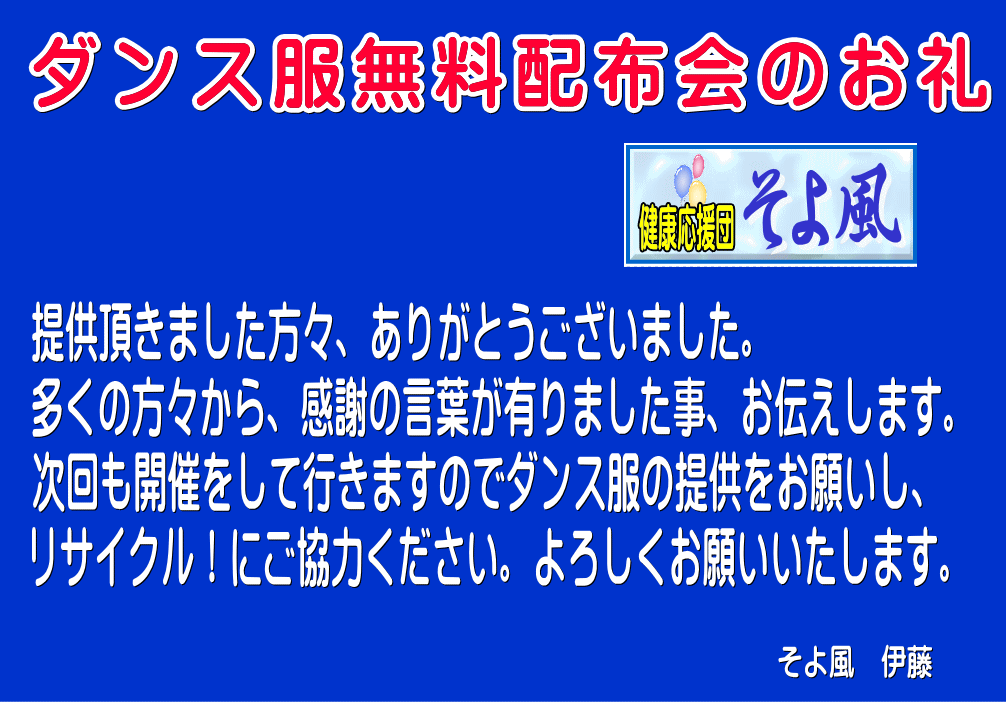 ダンス服無料配布会のお礼

健康応援団 そよ風

提供頂きました方々、ありがとうございました。
多くの方々から、感謝の言葉が有りました事、お伝えします。
次回も開催をして行きますのでダンス服の提供をお願いし、
リサイクル！にご協力ください。よろしくお願いいたします。

そよ風　伊藤